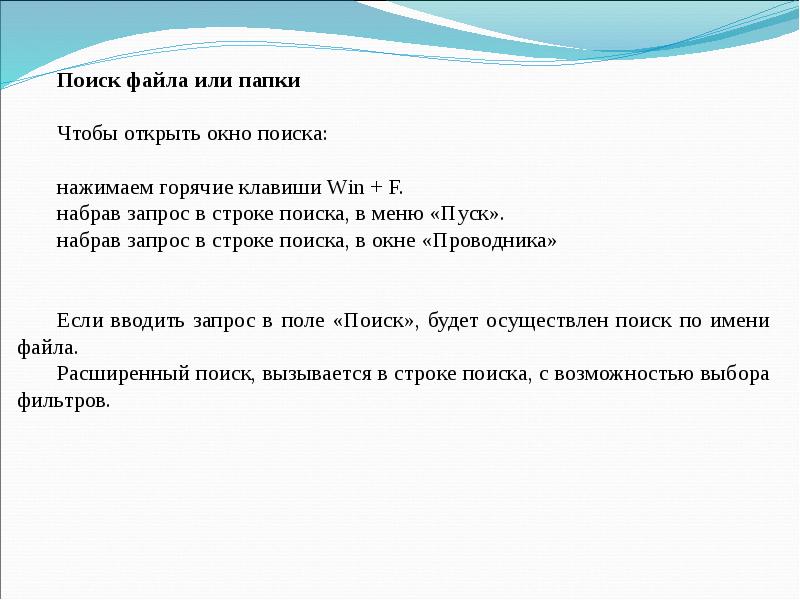 Поиск файла или папки

Чтобы открыть окно поиска:

нажимаем горячие клавиши Win + F.
набрав запрос в строке поиска, в меню «Пуск».
набрав запрос в строке поиска, в окне «Проводника»

Если вводить запрос в поле «Поиск», будет осуществлен поиск по имени файла.
Расширенный поиск, вызывается в строке поиска, с возможностью выбора фильтров.